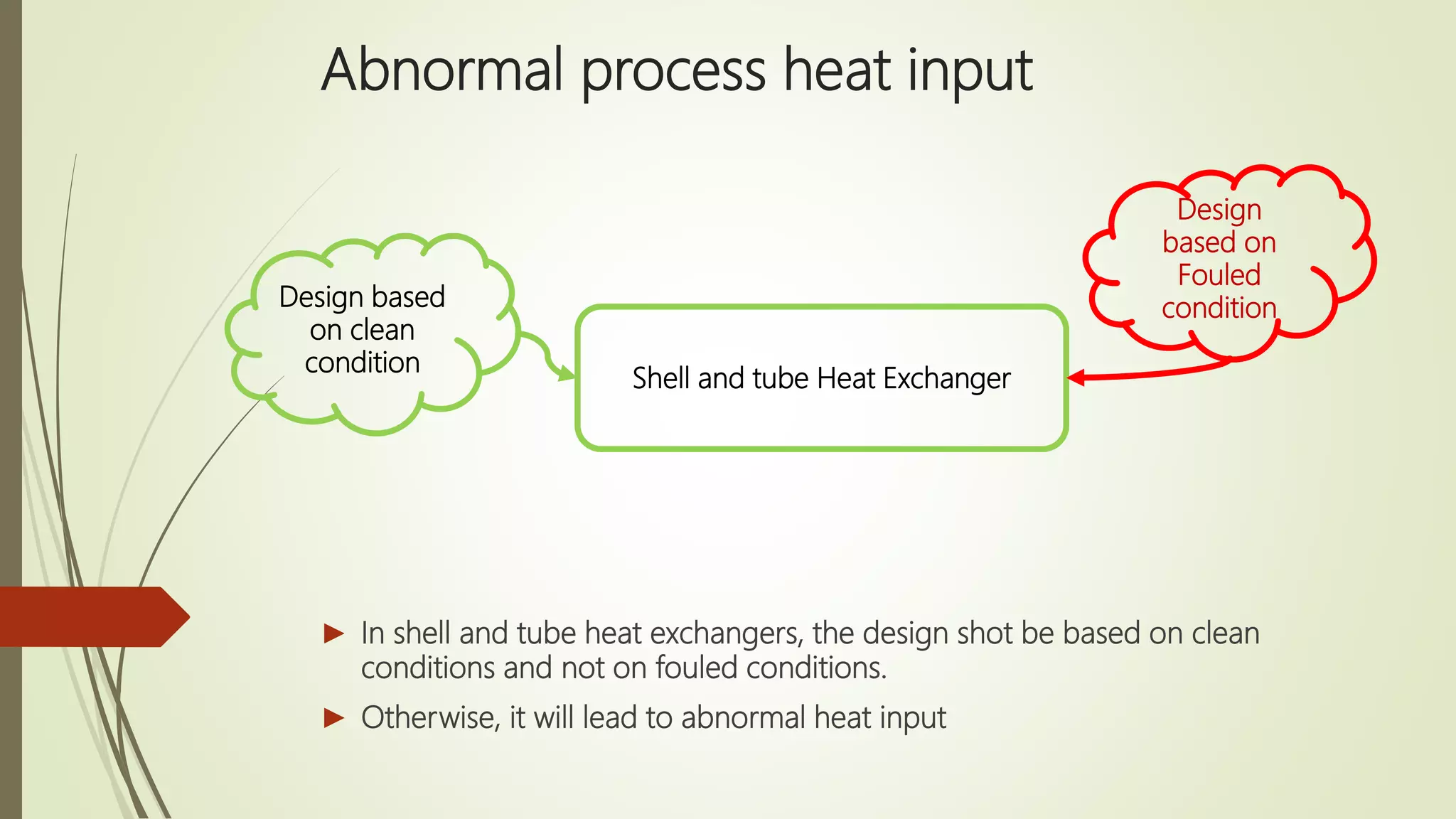 Abnormal process heat input

Design based on clean condition

Shell and tube Heat Exchanger

Design based on Fouled condition

In shell and tube heat exchangers, the design shot be based on clean conditions and not on fouled conditions.

Otherwise, it will lead to abnormal heat input